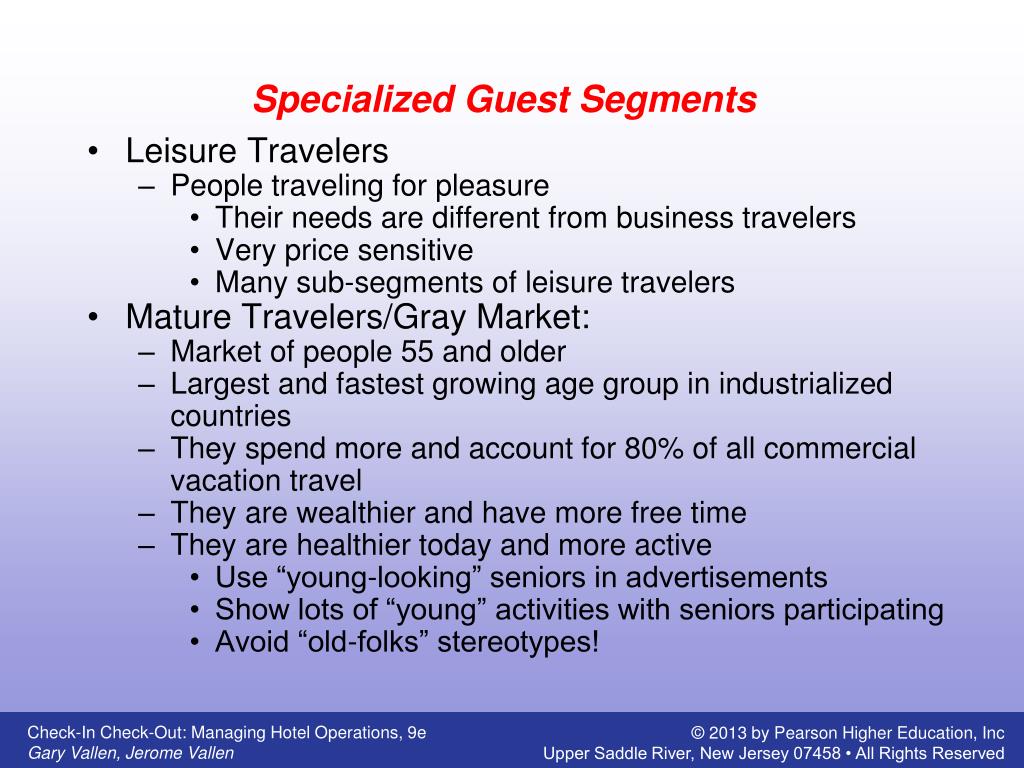 Specialized Guest Segments

• Leisure Travelers
 – People traveling for pleasure
 • Their needs are different from business travelers
 • Very price sensitive
 • Many sub-segments of leisure travelers
• Mature Travelers/Gray Market:
 – Market of people 55 and older
 – Largest and fastest growing age group in industrialized countries
 – They spend more and account for 80% of all commercial vacation travel
 – They are wealthier and have more free time
 – They are healthier today and more active
 • Use “young-looking” seniors in advertisements
 • Show lots of “young” activities with seniors participating
 • Avoid “old-folks” stereotypes!

Check-In Check-Out: Managing Hotel Operations, 9e
Gary Vallen, Jerome Vallen

© 2013 by Pearson Higher Education, Inc
Upper Saddle River, New Jersey 07458 • All Rights Reserved